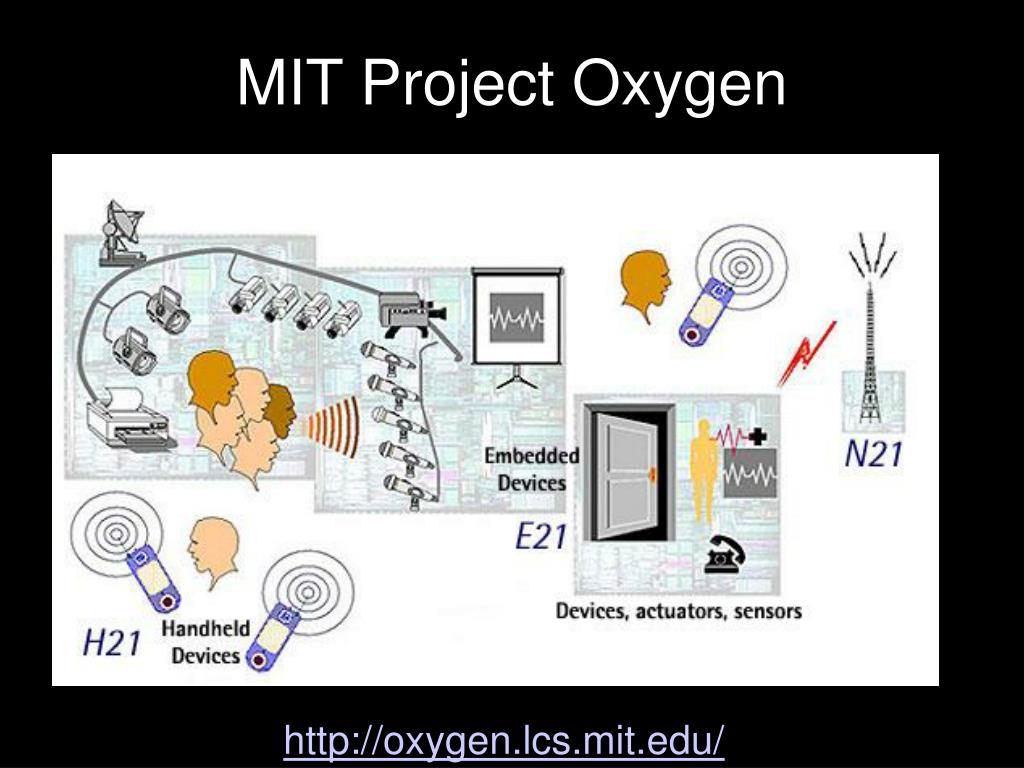 MIT Project Oxygen

Embedded Devices

E21

N21

Devices, actuators, sensors

H21

Handheld Devices

http://oxygen.lcs.mit.edu/